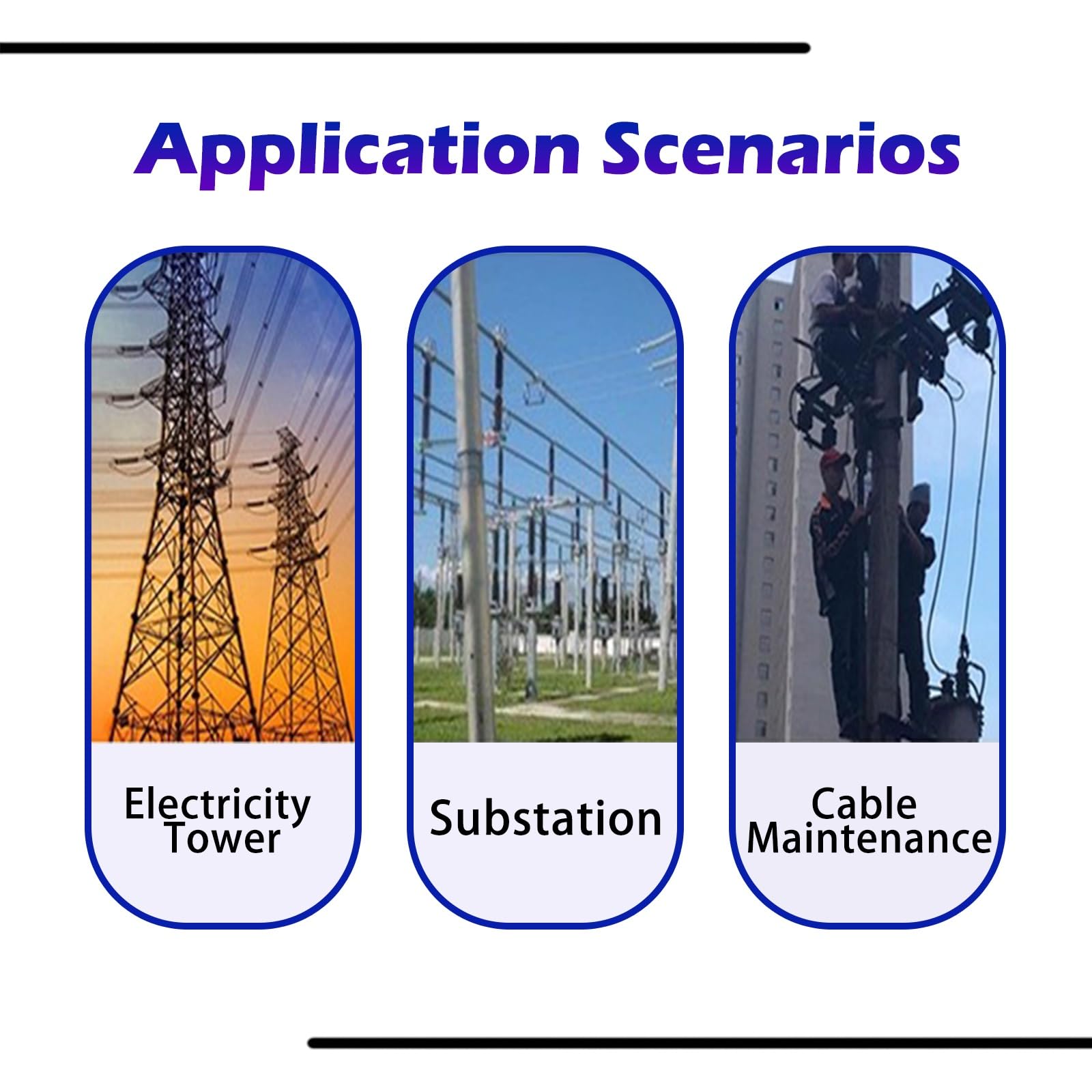 Application Scenarios

Electricity
Tower

Substation

Cable
Maintenance